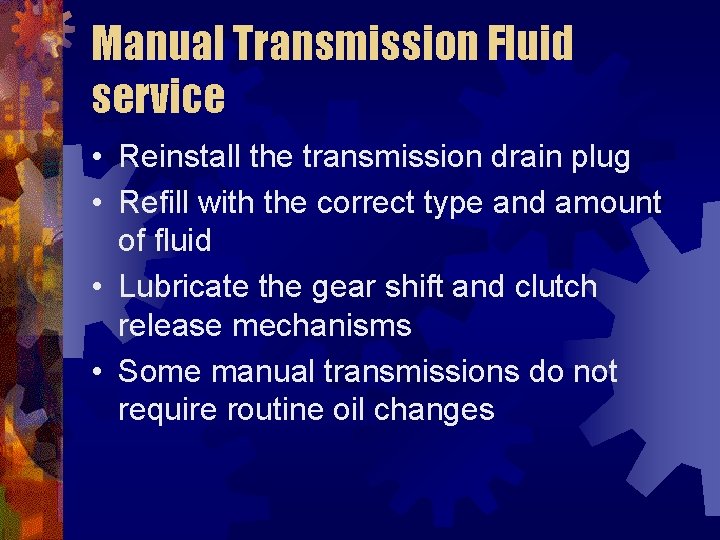 Manual Transmission Fluid service

• Reinstall the transmission drain plug
• Refill with the correct type and amount of fluid
• Lubricate the gear shift and clutch release mechanisms
• Some manual transmissions do not require routine oil changes